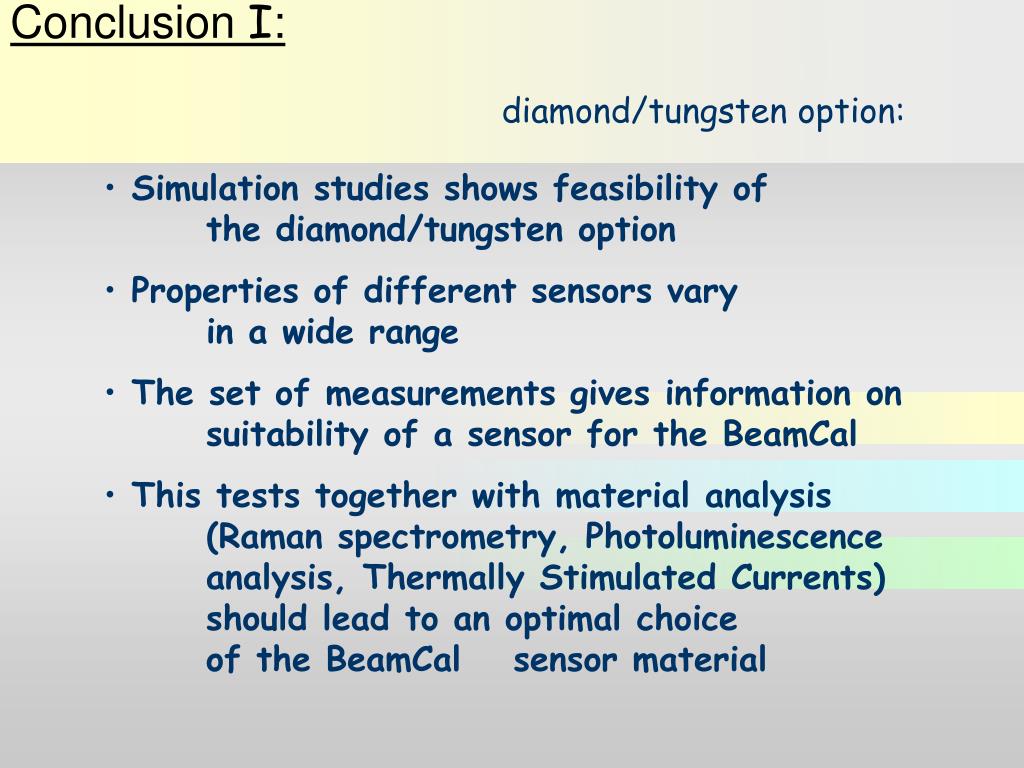 Conclusion I:

diamond/tungsten option:

• Simulation studies shows feasibility of the diamond/tungsten option

• Properties of different sensors vary in a wide range

• The set of measurements gives information on suitability of a sensor for the BeamCal

• This tests together with material analysis (Raman spectrometry, Photoluminescence analysis, Thermally Stimulated Currents) should lead to an optimal choice of the BeamCal sensor material